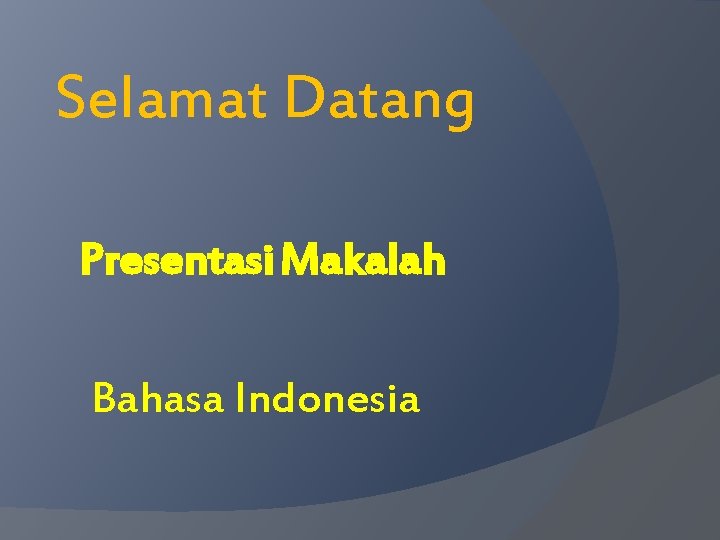 Selamat Datang

Presentasi Makalah

Bahasa Indonesia